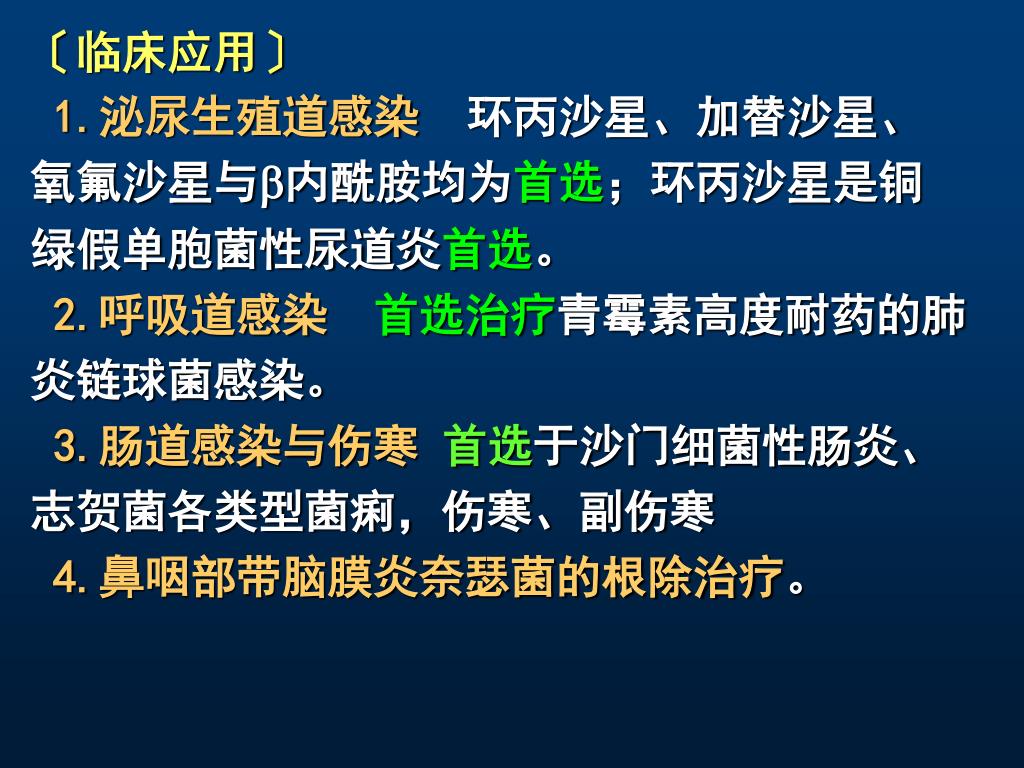 〔临床应用〕

1. 泌尿生殖道感染　环丙沙星、加替沙星、氧氟沙星与β内酰胺均为首选；环丙沙星是铜绿假单胞菌性尿道炎首选。

2. 呼吸道感染　首选治疗青霉素高度耐药的肺炎链球菌感染。

3. 肠道感染与伤寒　首选于沙门细菌性肠炎、志贺菌各类型菌痢，伤寒、副伤寒

4. 鼻咽部带脑膜炎奈瑟菌的根除治疗。